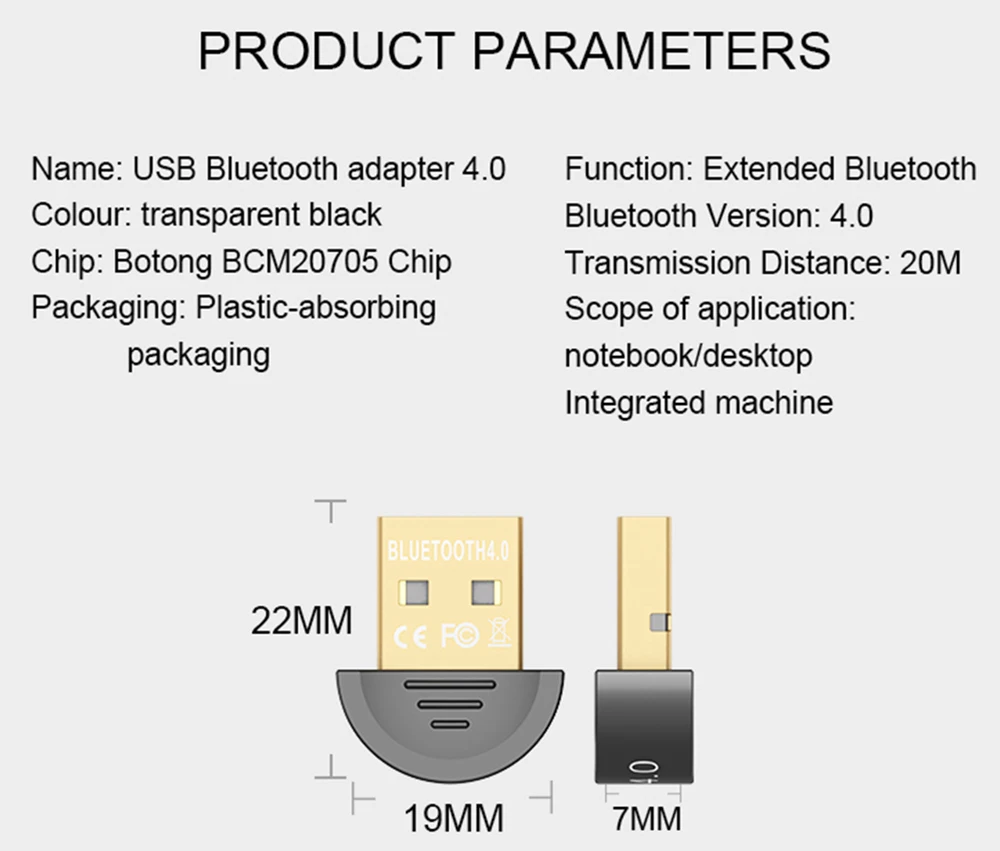 PRODUCT PARAMETERS

Name: USB Bluetooth adapter 4.0
Colour: transparent black
Chip: Botong BCM20705 Chip
Packaging: Plastic-absorbing packaging

Function: Extended Bluetooth
Bluetooth Version: 4.0
Transmission Distance: 20M
Scope of application: notebook/desktop
Integrated machine

BLUETOOTH4.0
CE FC

22MM
19MM
7MM